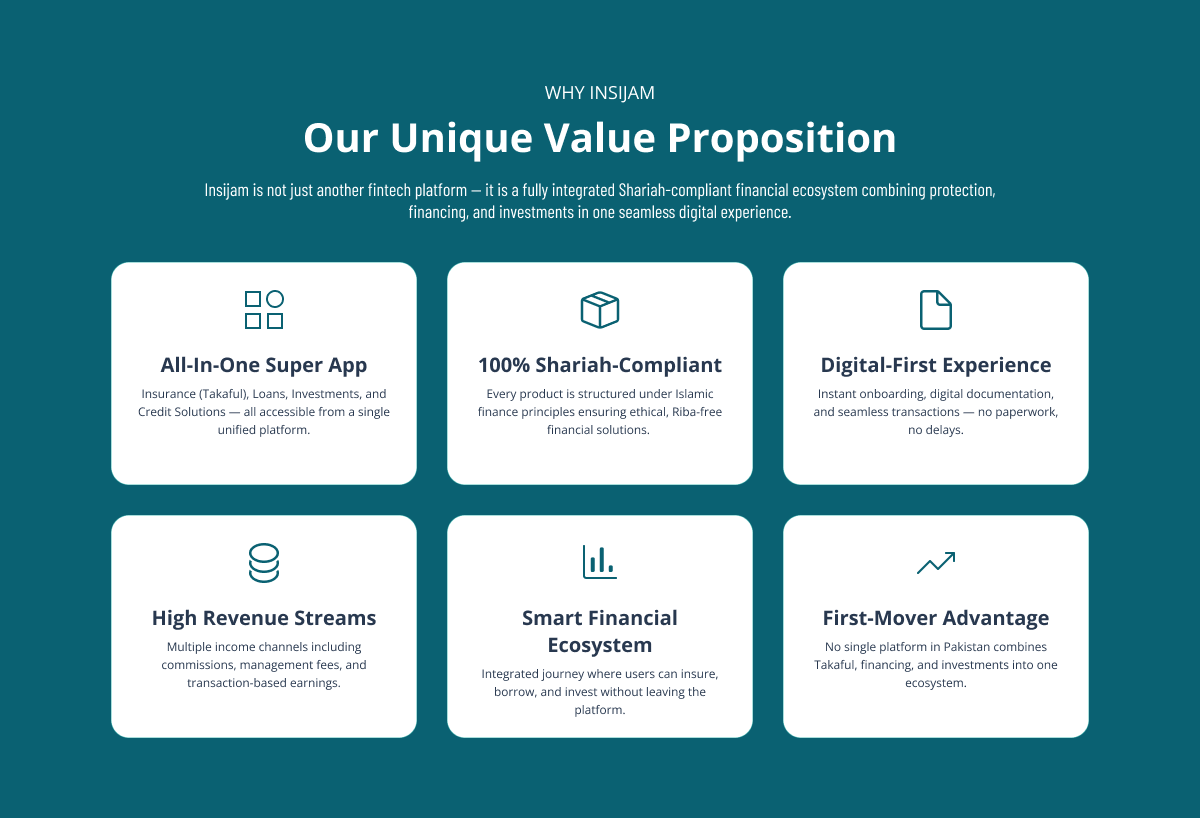 WHY INSIJAM

Our Unique Value Proposition

Insijam is not just another fintech platform — it is a fully integrated Shariah-compliant financial ecosystem combining protection, financing, and investments in one seamless digital experience.

All-In-One Super App

Insurance (Takaful), Loans, Investments, and Credit Solutions — all accessible from a single unified platform.

100% Shariah-Compliant

Every product is structured under Islamic finance principles ensuring ethical, Riba-free financial solutions.

Digital-First Experience

Instant onboarding, digital documentation, and seamless transactions — no paperwork, no delays.

High Revenue Streams

Multiple income channels including commissions, management fees, and transaction-based earnings.

Smart Financial Ecosystem

Integrated journey where users can insure, borrow, and invest without leaving the platform.

First-Mover Advantage

No single platform in Pakistan combines Takaful, financing, and investments into one ecosystem.